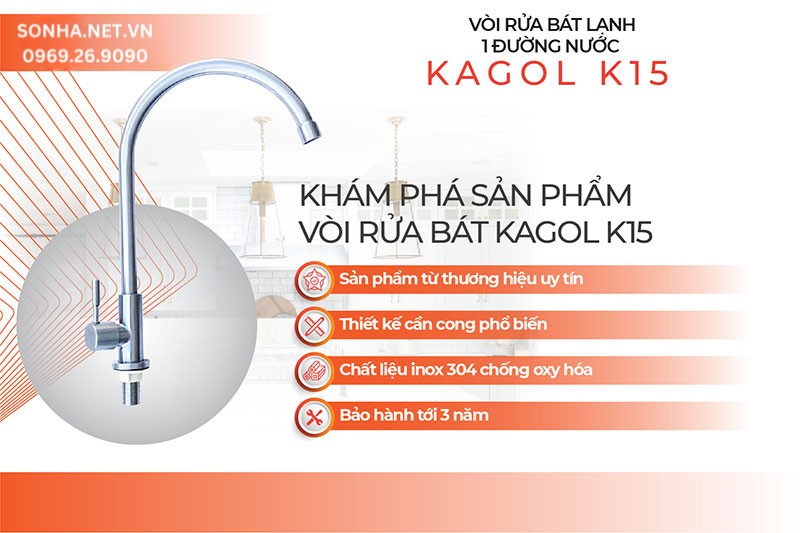 SONHA.NET.VN
0969.26.9090

VÒI RỬA BÁT LẠNH
1 ĐƯỜNG NƯỚC
KAGOL K15

KHÁM PHÁ SẢN PHẨM
VÒI RỬA BÁT KAGOL K15

Sản phẩm từ thương hiệu uy tín

Thiết kế cần cong phổ biến

Chất liệu inox 304 chống oxy hóa

Bảo hành tới 3 năm